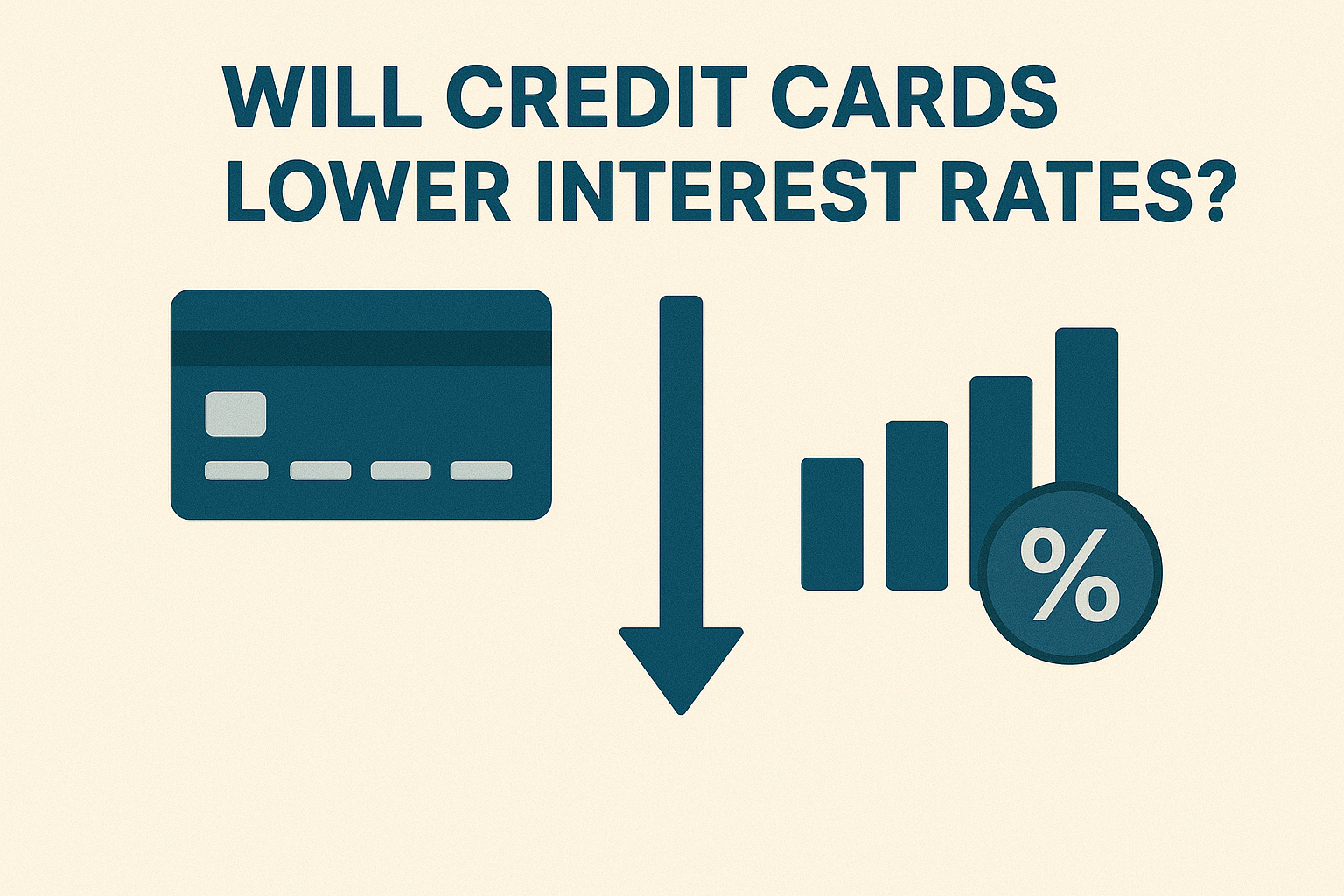 WILL CREDIT CARDS LOWER INTEREST RATES?

%